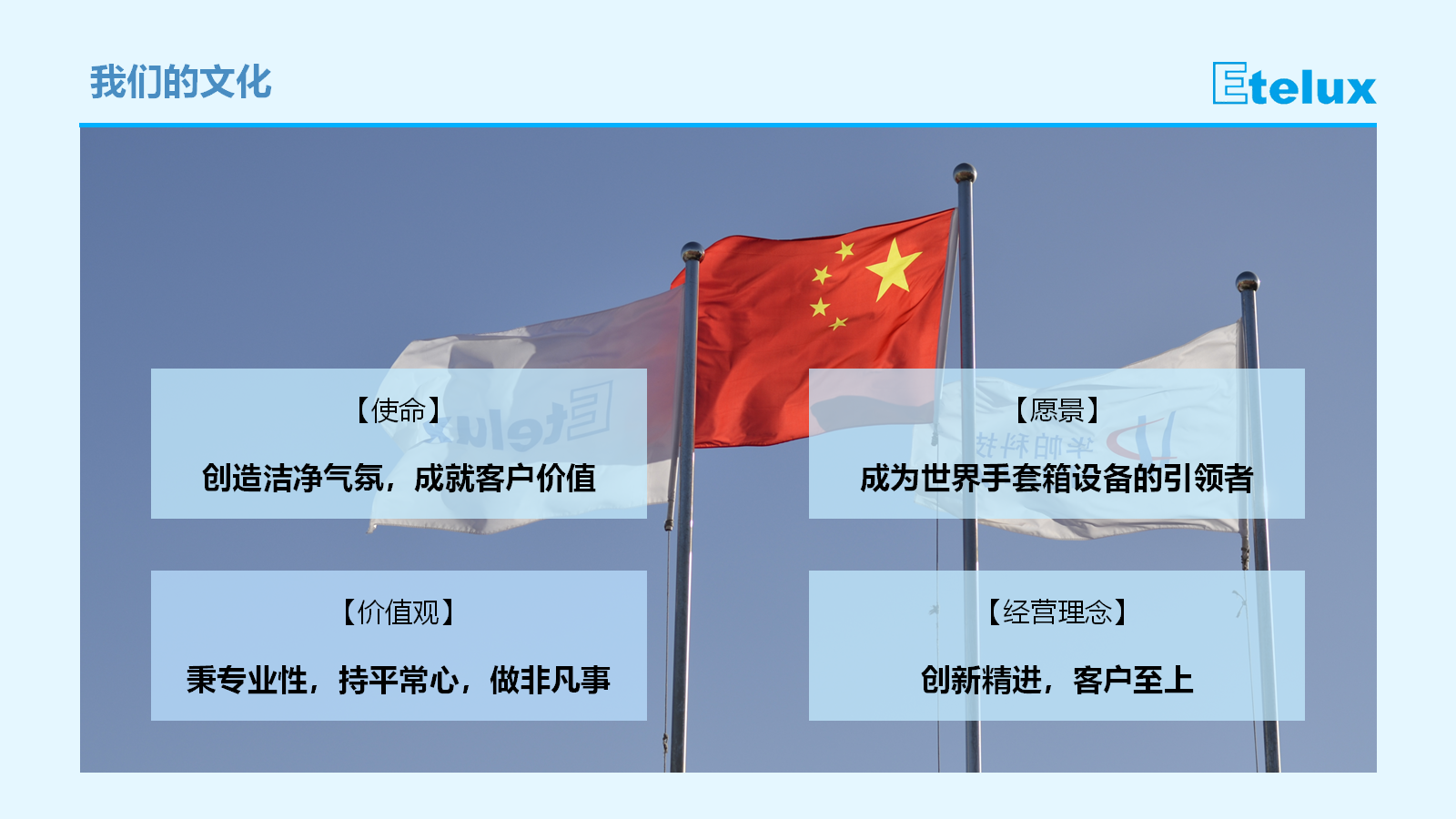 我们的文化

Etelux

【使命】

创造洁净气氛，成就客户价值

【愿景】

成为世界手套箱设备的引领者

【价值观】

秉专业性，持平常心，做非凡事

【经营理念】

创新精进，客户至上